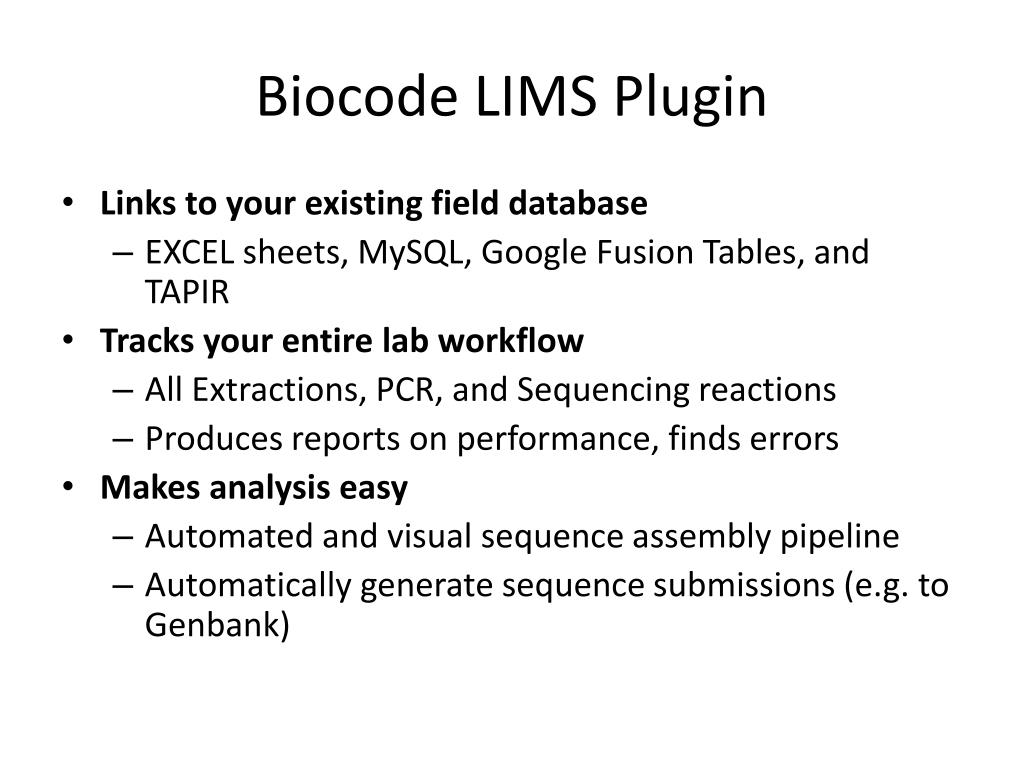 Biocode LIMS Plugin

• Links to your existing field database
– EXCEL sheets, MySQL, Google Fusion Tables, and TAPIR
• Tracks your entire lab workflow
– All Extractions, PCR, and Sequencing reactions
– Produces reports on performance, finds errors
• Makes analysis easy
– Automated and visual sequence assembly pipeline
– Automatically generate sequence submissions (e.g. to Genbank)